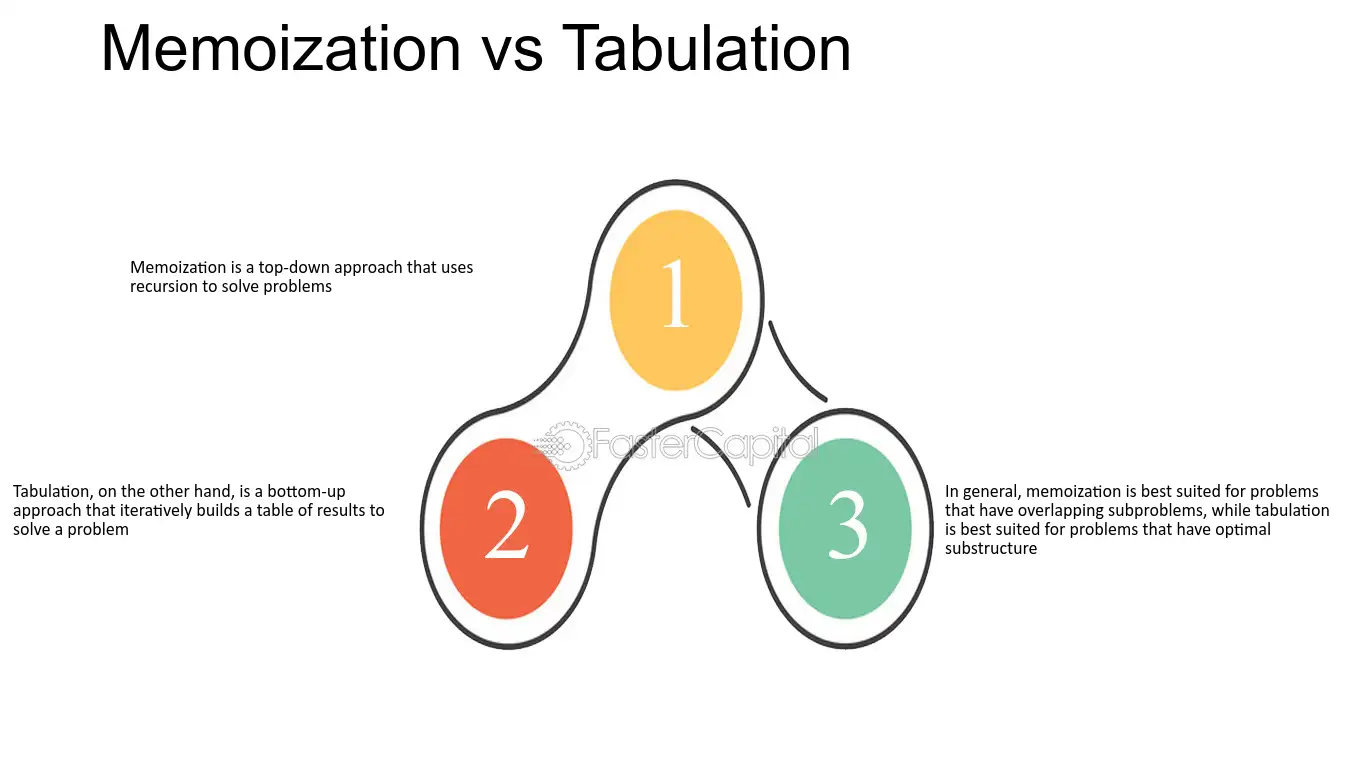 Memoization vs Tabulation

Memoization is a top-down approach that uses recursion to solve problems

1

FasterCapital

Tabulation, on the other hand, is a bottom-up approach that iteratively builds a table of results to solve a problem

2

3

In general, memoization is best suited for problems that have overlapping subproblems, while tabulation is best suited for problems that have optimal substructure